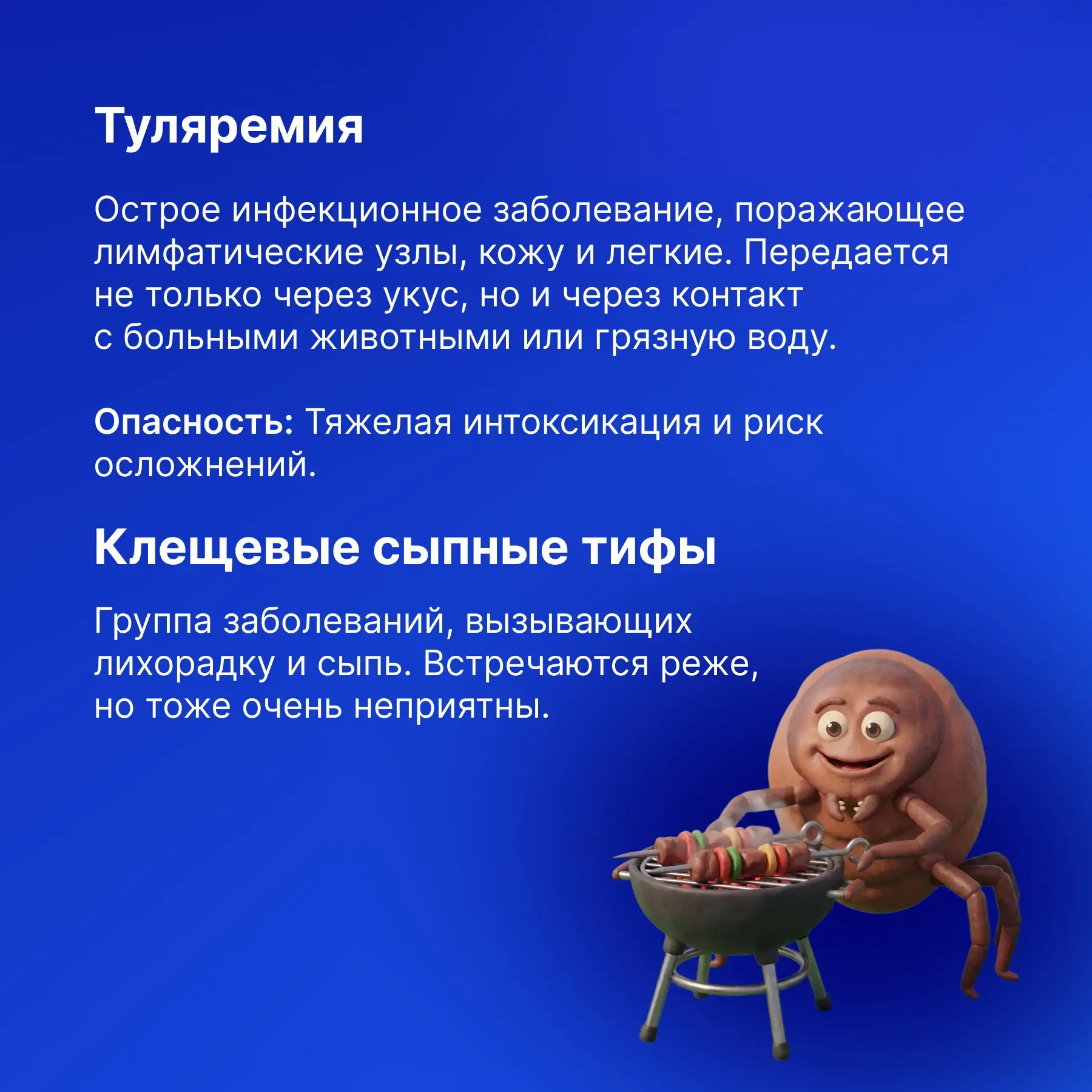 Туляремия

Острое инфекционное заболевание, поражающее лимфатические узлы, кожу и легкие. Передается не только через укус, но и через контакт с больными животными или грязную воду.

Опасность: Тяжелая интоксикация и риск осложнений.

Клещевые сыпные тифы

Группа заболеваний, вызывающих лихорадку и сыпь. Встречаются реже, но тоже очень неприятны.